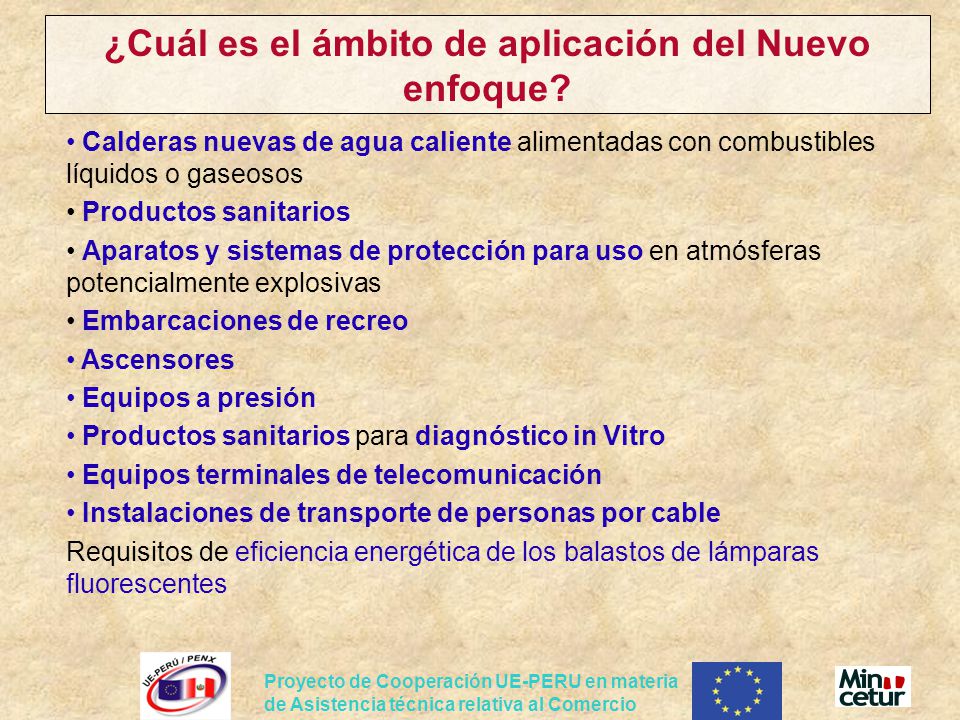 ¿Cuál es el ámbito de aplicación del Nuevo enfoque?

• Calderas nuevas de agua caliente alimentadas con combustibles líquidos o gaseosos

• Productos sanitarios

• Aparatos y sistemas de protección para uso en atmósferas potencialmente explosivas

• Embarcaciones de recreo

• Ascensores

• Equipos a presión

• Productos sanitarios para diagnóstico in Vitro

• Equipos terminales de telecomunicación

• Instalaciones de transporte de personas por cable

Requisitos de eficiencia energética de los balastos de lámparas fluorescentes

UE-PERÚ / PENX

Proyecto de Cooperación UE-PERU en materia de Asistencia técnica relativa al Comercio

Min cetur